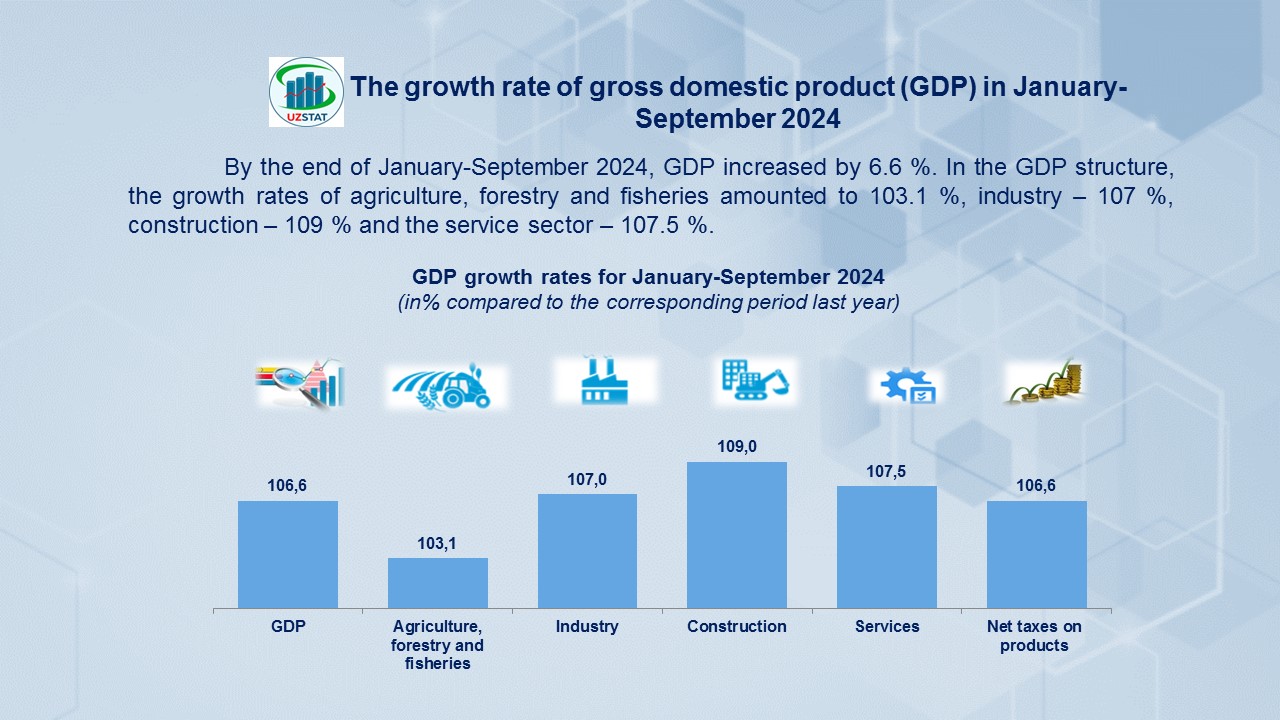 UZSTAT

The growth rate of gross domestic product (GDP) in January-September 2024

By the end of January-September 2024, GDP increased by 6.6 %. In the GDP structure, the growth rates of agriculture, forestry and fisheries amounted to 103.1 %, industry – 107 %, construction – 109 % and the service sector – 107.5 %.

GDP growth rates for January-September 2024
(in% compared to the corresponding period last year)

106,6
103,1
107,0
109,0
107,5
106,6

GDP
Agriculture, forestry and fisheries
Industry
Construction
Services
Net taxes on products